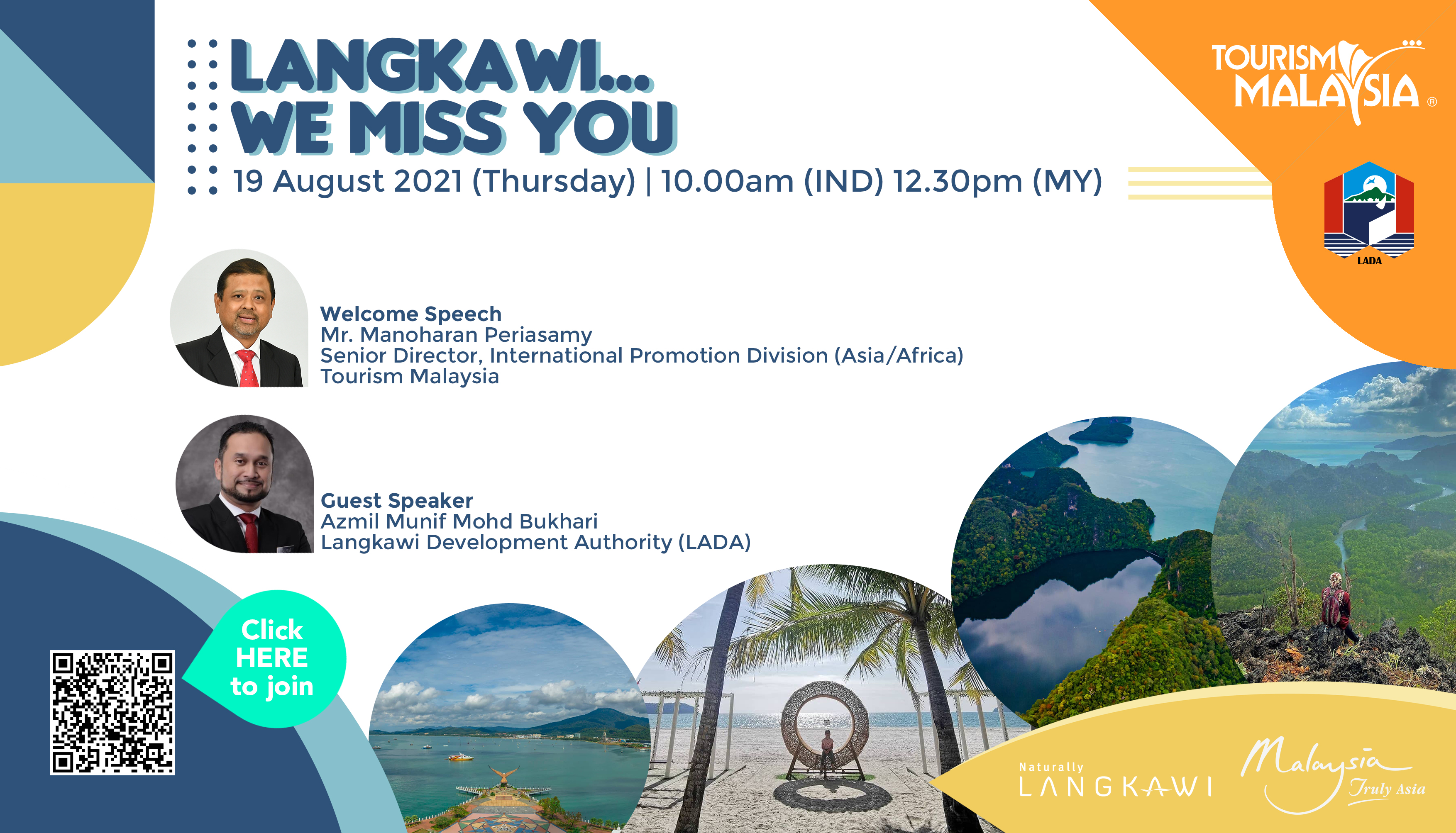 LANGKAWI...
WE MISS YOU

19 August 2021 (Thursday) | 10.00am (IND) 12.30pm (MY)

TOURISM MALAYSIA ®

LADA

Welcome Speech
Mr. Manoharan Periasamy
Senior Director, International Promotion Division (Asia/Africa)
Tourism Malaysia

Guest Speaker
Azmil Munif Mohd Bukhari
Langkawi Development Authority (LADA)

Click HERE to join

Naturally LANGKAWI

Malaysia Truly Asia